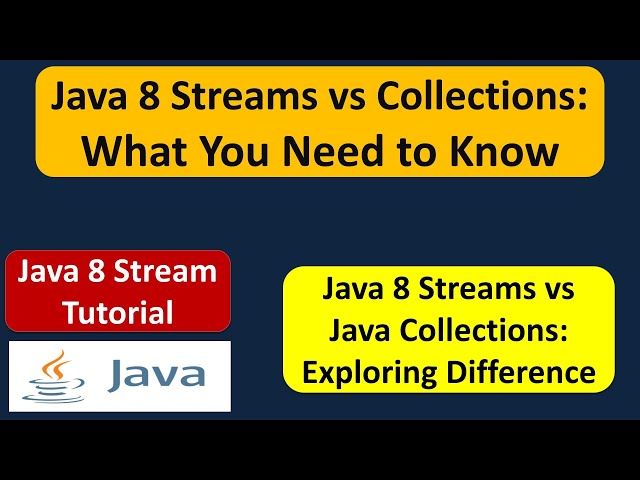 Java 8 Streams vs Collections: What You Need to Know

Java 8 Stream Tutorial

Java

Java 8 Streams vs Java Collections: Exploring Difference